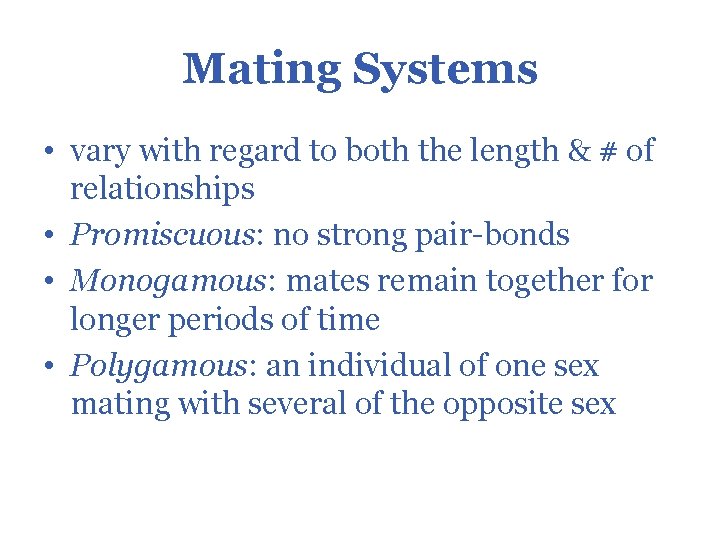 Mating Systems

• vary with regard to both the length & # of relationships
• Promiscuous: no strong pair-bonds
• Monogamous: mates remain together for longer periods of time
• Polygamous: an individual of one sex mating with several of the opposite sex